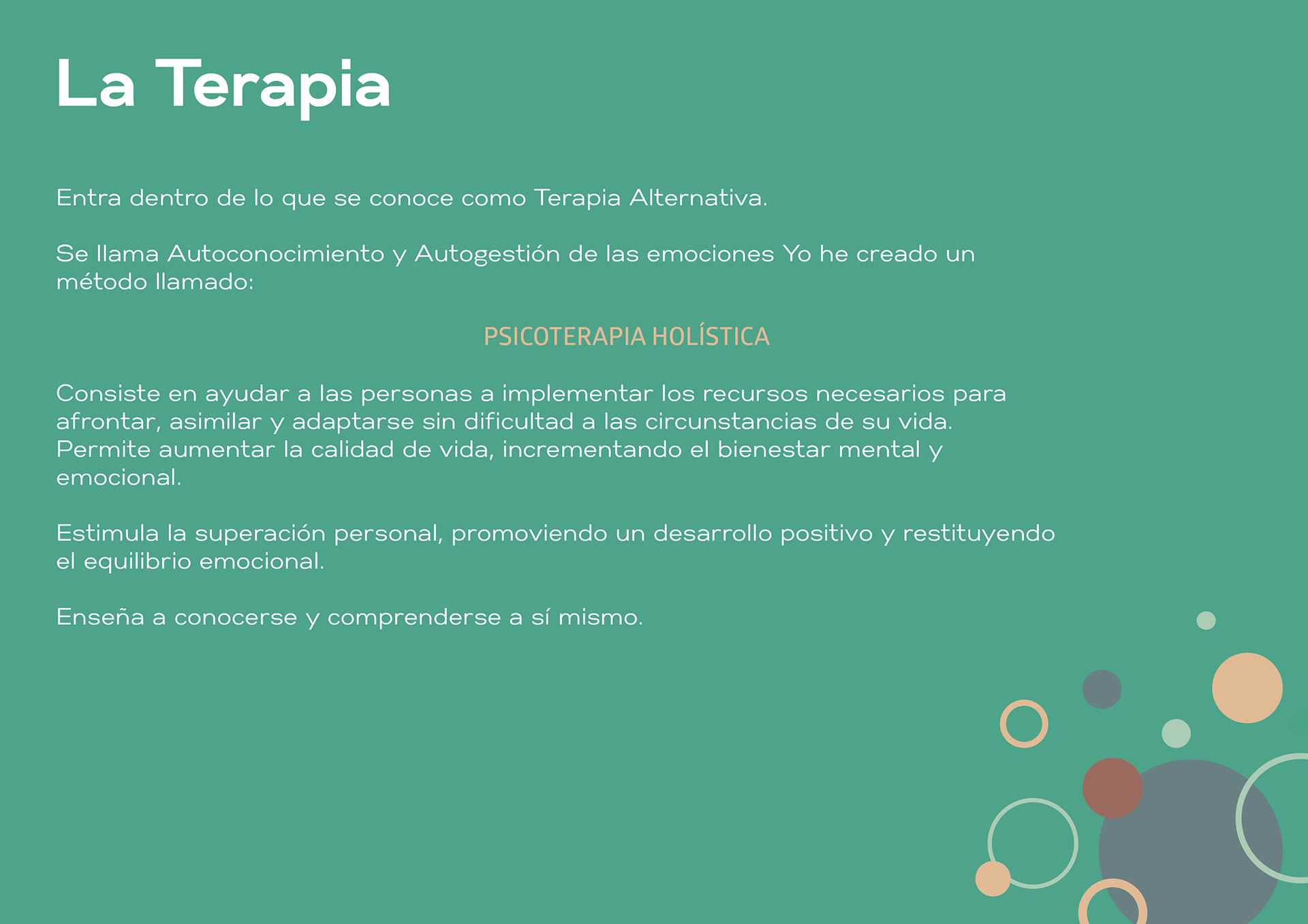 La Terapia

Entra dentro de lo que se conoce como Terapia Alternativa.

Se llama Autoconocimiento y Autogestión de las emociones Yo he creado un método llamado:

PSICOTERAPIA HOLÍSTICA

Consiste en ayudar a las personas a implementar los recursos necesarios para afrontar, asimilar y adaptarse sin dificultad a las circunstancias de su vida. Permite aumentar la calidad de vida, incrementando el bienestar mental y emocional.

Estimula la superación personal, promoviendo un desarrollo positivo y restituyendo el equilibrio emocional.

Enseña a conocerse y comprenderse a sí mismo.